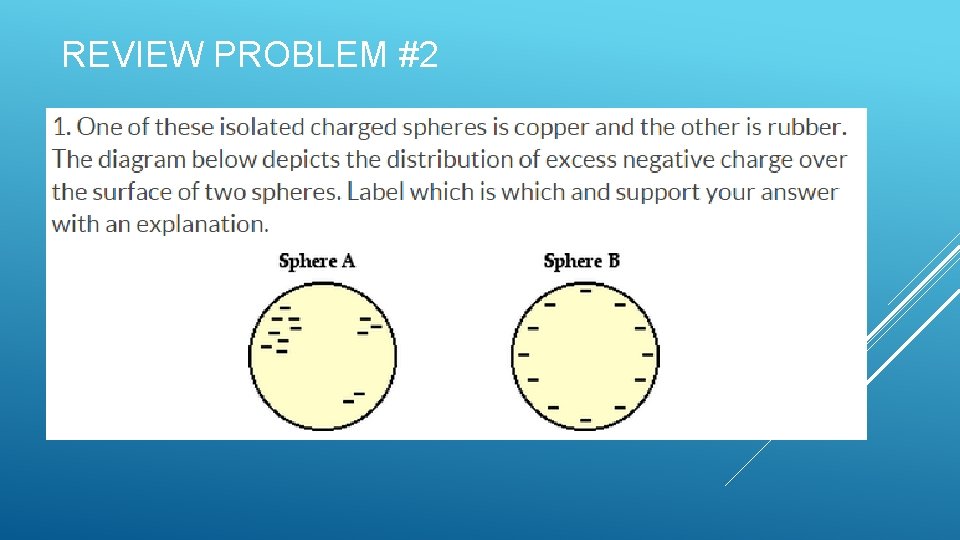 REVIEW PROBLEM #2

1. One of these isolated charged spheres is copper and the other is rubber. The diagram below depicts the distribution of excess negative charge over the surface of two spheres. Label which is which and support your answer with an explanation.

Sphere A

Sphere B